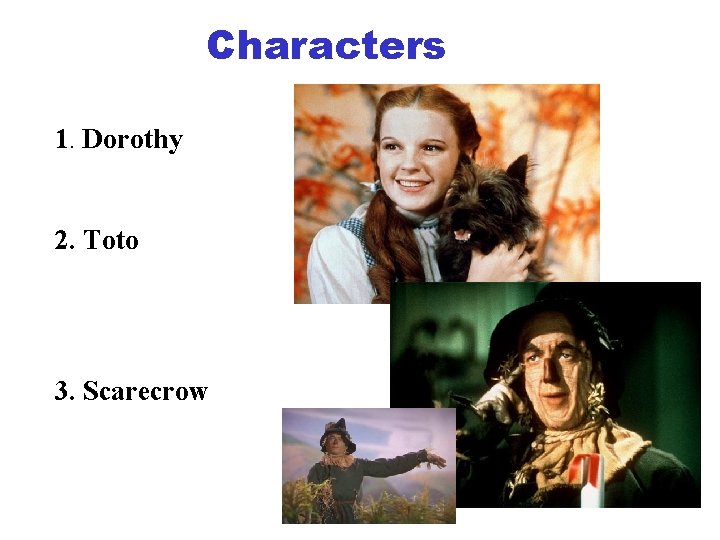 Characters

1. Dorothy

2. Toto

3. Scarecrow